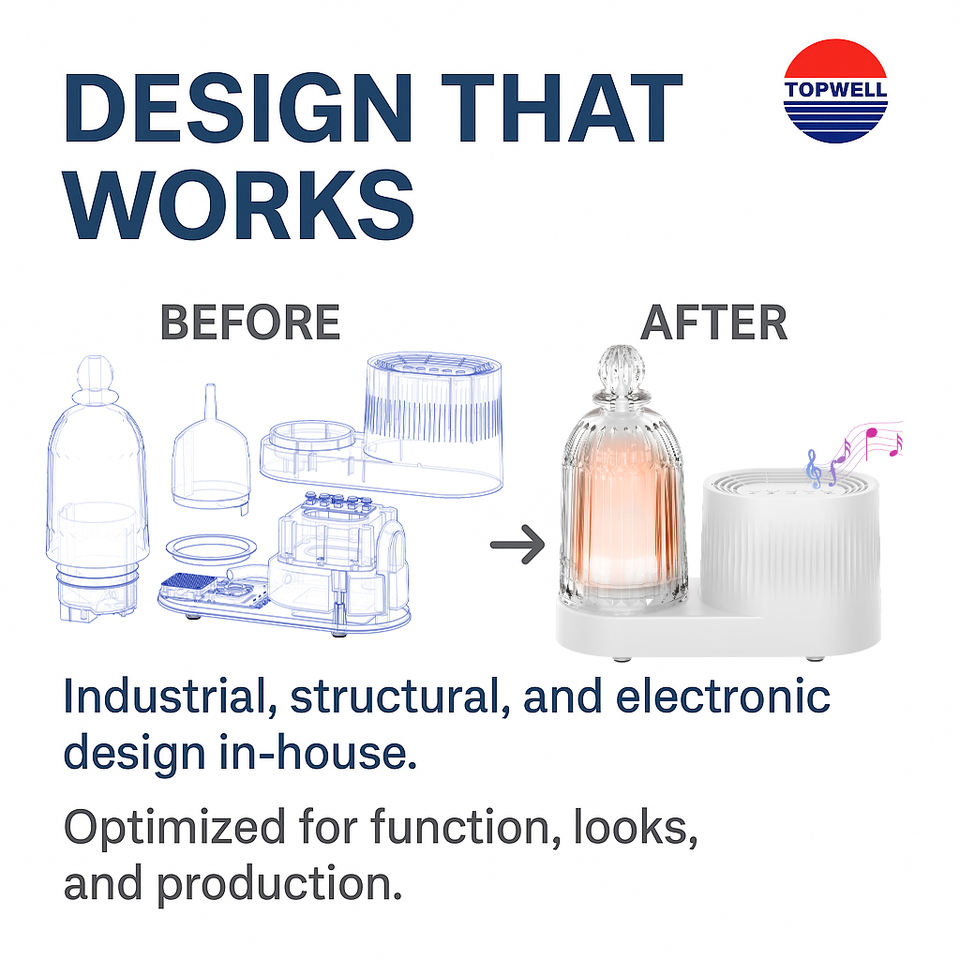 DESIGN THAT WORKS

TOPWELL

BEFORE

AFTER

Industrial, structural, and electronic design in-house.

Optimized for function, looks, and production.